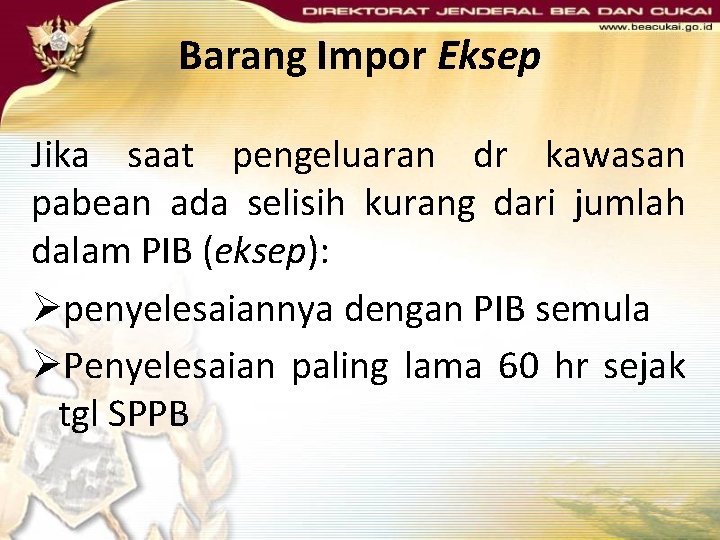 DIREKTORAT JENDERAL BEA DAN CUKAI
www.beacukai.go.id

Barang Impor Eksep

Jika saat pengeluaran dr kawasan pabean ada selisih kurang dari jumlah dalam PIB (eksep):

➢penyelesaiannya dengan PIB semula

➢Penyelesaian paling lama 60 hr sejak tgl SPPB